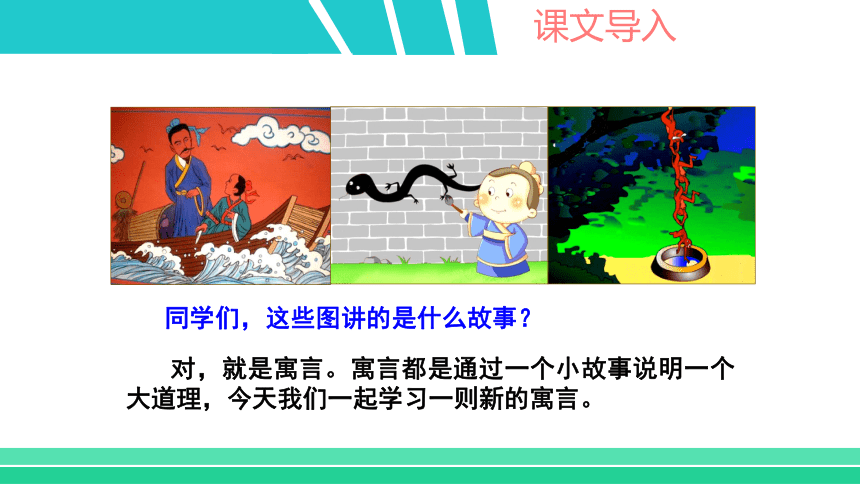 课文导入

同学们，这些图讲的是什么故事？

对，就是寓言。寓言都是通过一个小故事说明一个大道理，今天我们一起学习一则新的寓言。